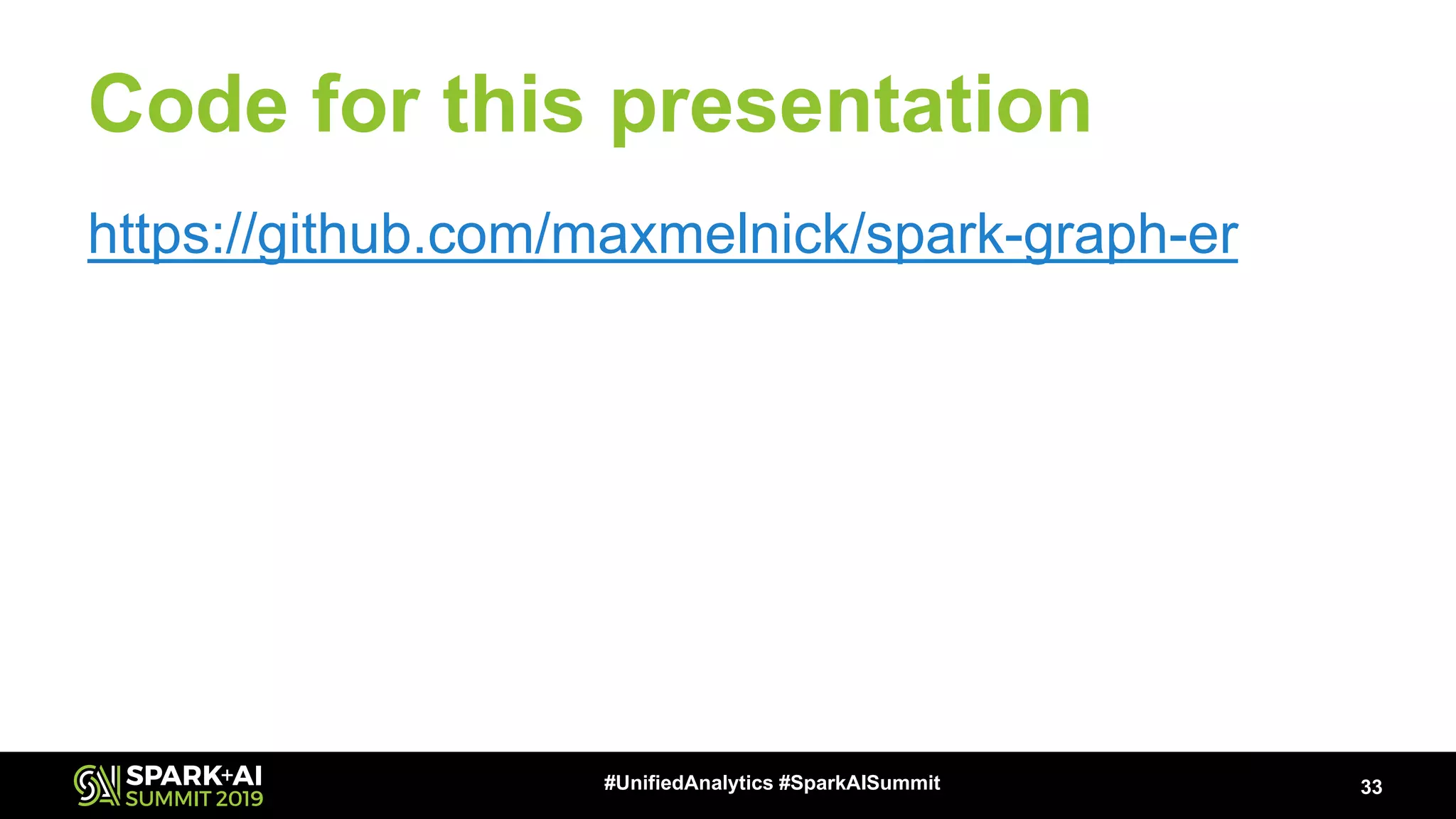 Code for this presentation

https://github.com/maxmelnick/spark-graph-er

SPARK+AI SUMMIT 2019

#UnifiedAnalytics #SparkAISummit

33